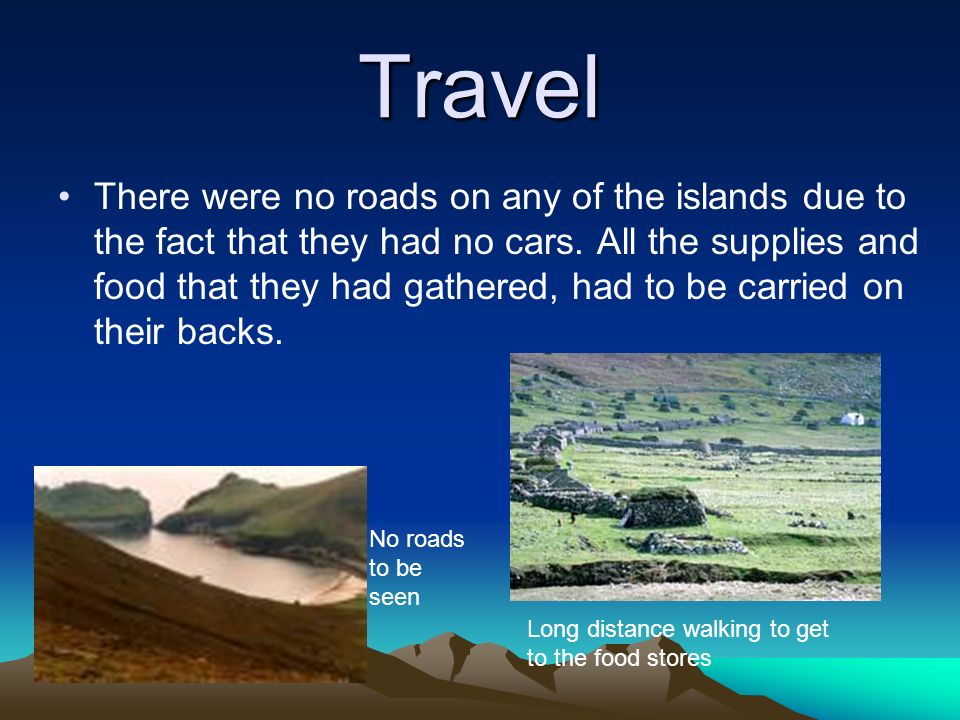 Travel

• There were no roads on any of the islands due to the fact that they had no cars. All the supplies and food that they had gathered, had to be carried on their backs.

No roads to be seen

Long distance walking to get to the food stores